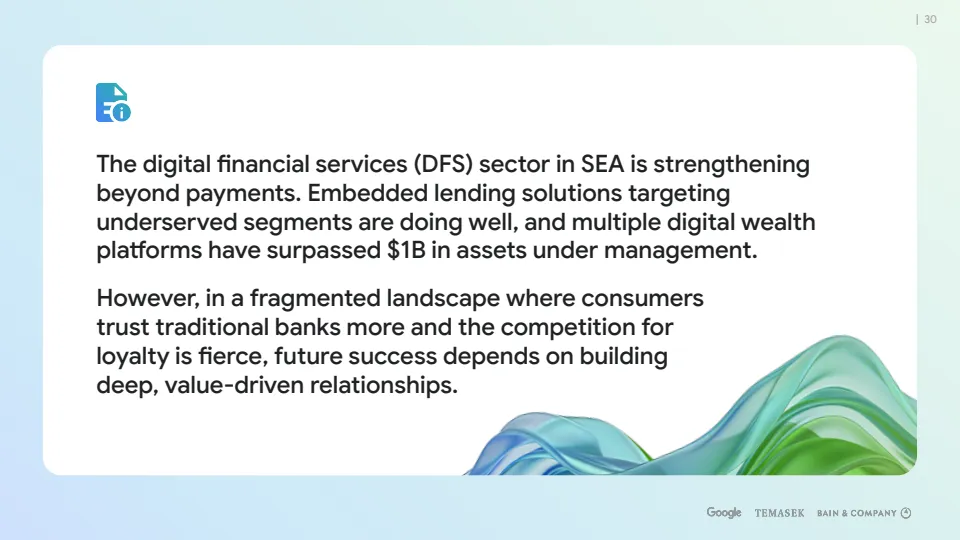 | 30

The digital financial services (DFS) sector in SEA is strengthening beyond payments. Embedded lending solutions targeting underserved segments are doing well, and multiple digital wealth platforms have surpassed \$1B in assets under management.

However, in a fragmented landscape where consumers trust traditional banks more and the competition for loyalty is fierce, future success depends on building deep, value-driven relationships.

Google TEMASEK BAIN & COMPANY